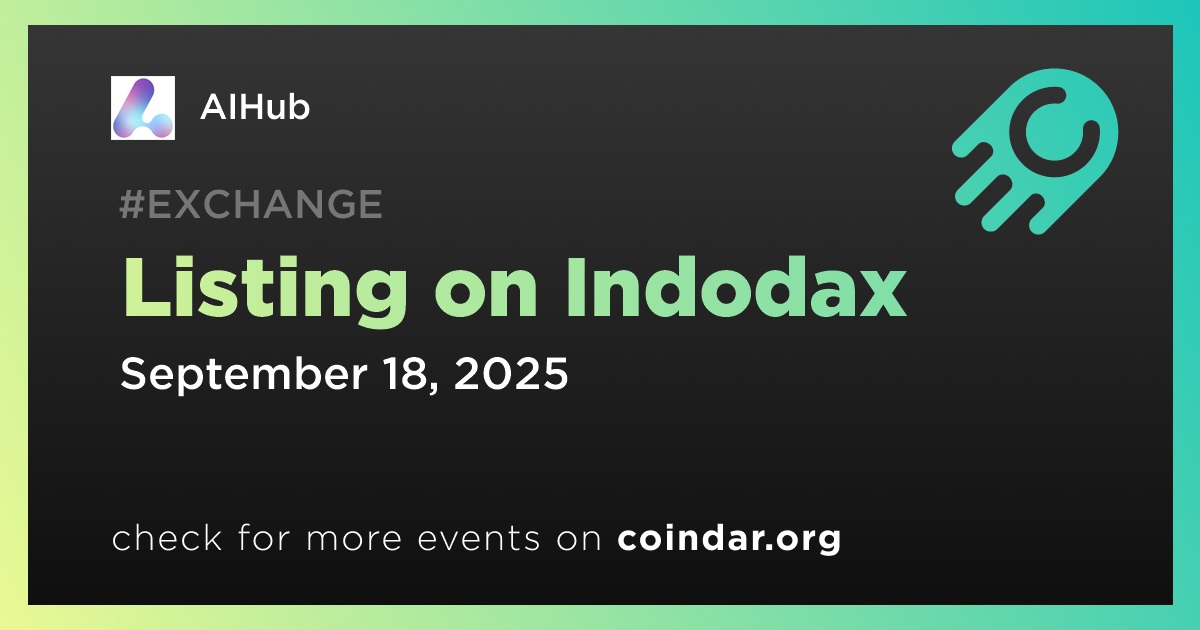 AIHub

#EXCHANGE

Listing on Indodax

September 18, 2025

check for more events on coindar.org